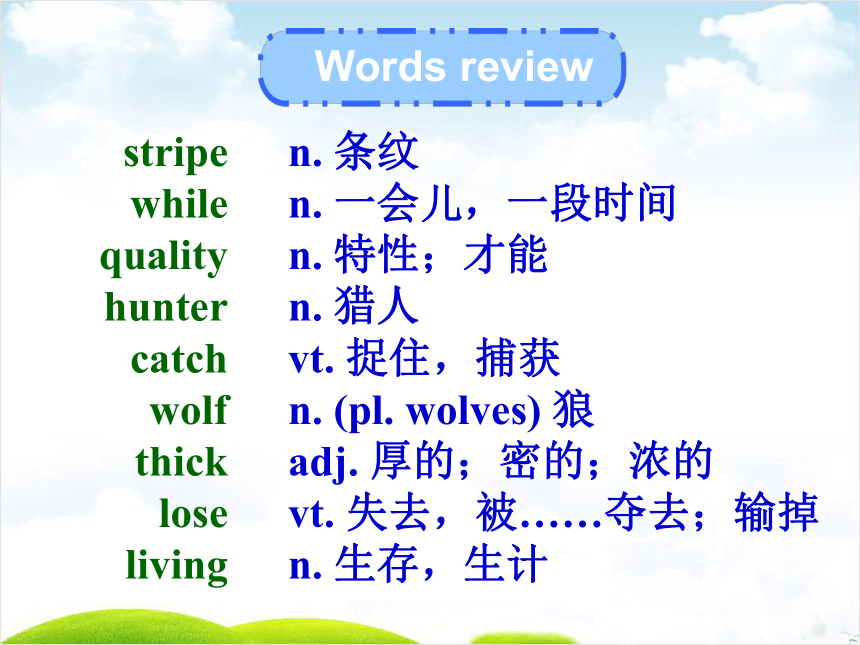 Words review

stripe n. 条纹
while n. 一会儿，一段时间
quality n. 特性；才能
hunter n. 猎人
catch vt. 捉住，捕获
wolf n. (pl. wolves) 狼
thick adj. 厚的；密的；浓的
lose vt. 失去，被……夺去；输掉
living n. 生存，生计